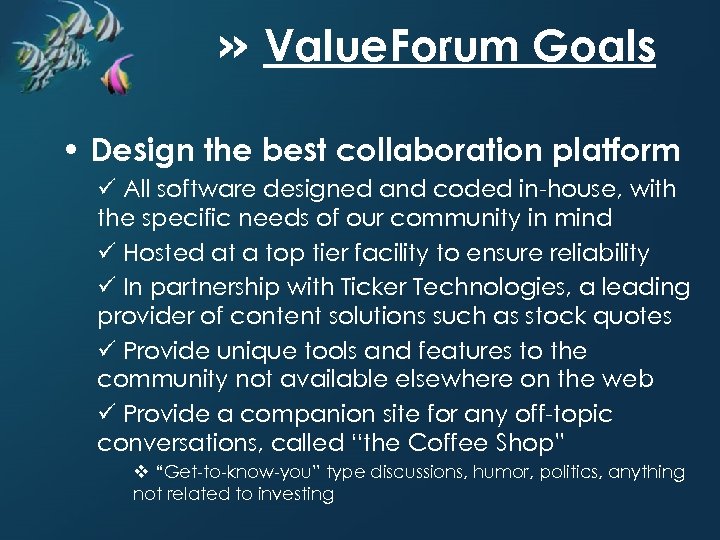 » ValueForum Goals

• Design the best collaboration platform

✓ All software designed and coded in-house, with the specific needs of our community in mind

✓ Hosted at a top tier facility to ensure reliability

✓ In partnership with Ticker Technologies, a leading provider of content solutions such as stock quotes

✓ Provide unique tools and features to the community not available elsewhere on the web

✓ Provide a companion site for any off-topic conversations, called "the Coffee Shop"

❖ "Get-to-know-you" type discussions, humor, politics, anything not related to investing